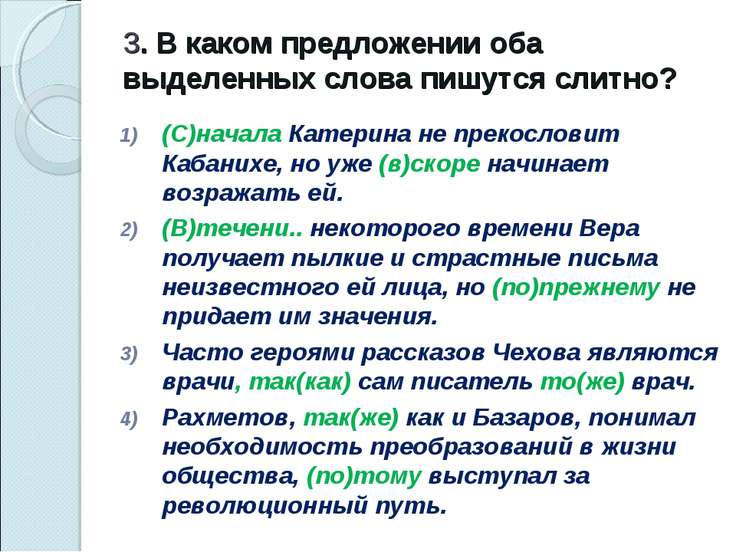 3. В каком предложении оба выделенных слова пишутся слитно?

1) (С)начала Катерина не прекословит Кабанихе, но уже (в)скоре начинает возражать ей.

2) (В)течени.. некоторого времени Вера получает пылкие и страстные письма неизвестного ей лица, но (по)прежнему не придает им значения.

3) Часто героями рассказов Чехова являются врачи, так(как) сам писатель то(же) врач.

4) Рахметов, так(же) как и Базаров, понимал необходимость преобразований в жизни общества, (по)тому выступал за революционный путь.